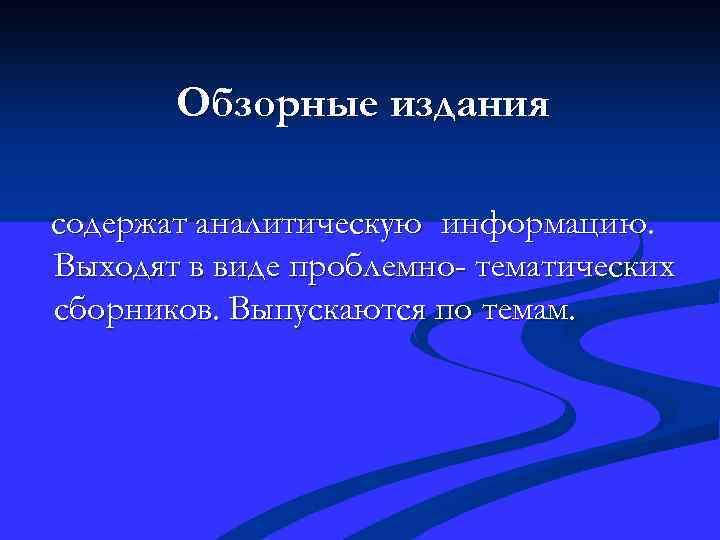 Обзорные издания

содержат аналитическую информацию. Выходят в виде проблемно- тематических сборников. Выпускаются по темам.